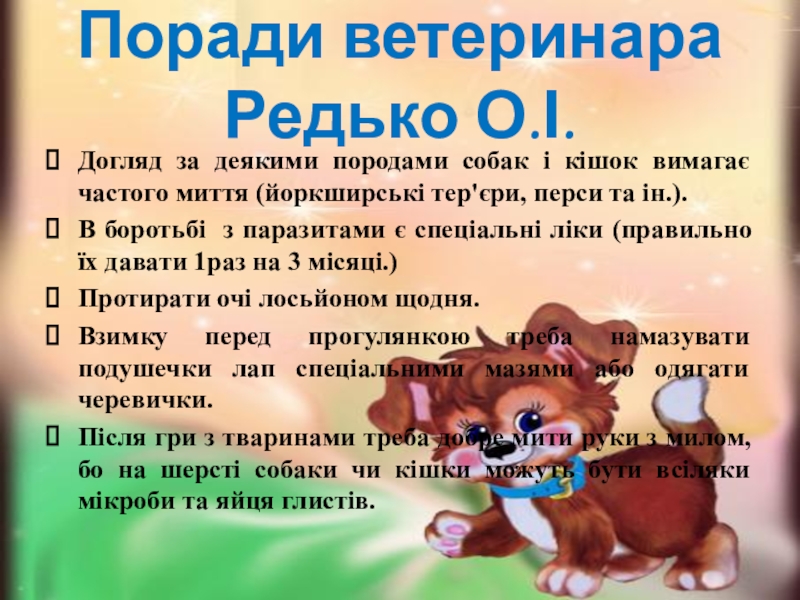 Поради ветеринара Редько О.І.

 Догляд за деякими породами собак і кішок вимагає частого миття (йоркширські тер'єри, перси та ін.).

 В боротьбі з паразитами є спеціальні ліки (правильно їх давати 1раз на 3 місяці.)

 Протирати очі лосьйоном щодня.

 Взимку перед прогулянкою треба намазувати подушечки лап спеціальними мазями або одягати черевички.

 Після гри з тваринами треба добре мити руки з милом, бо на шерсті собаки чи кішки можуть бути всіляки мікроби та яйця глистів.